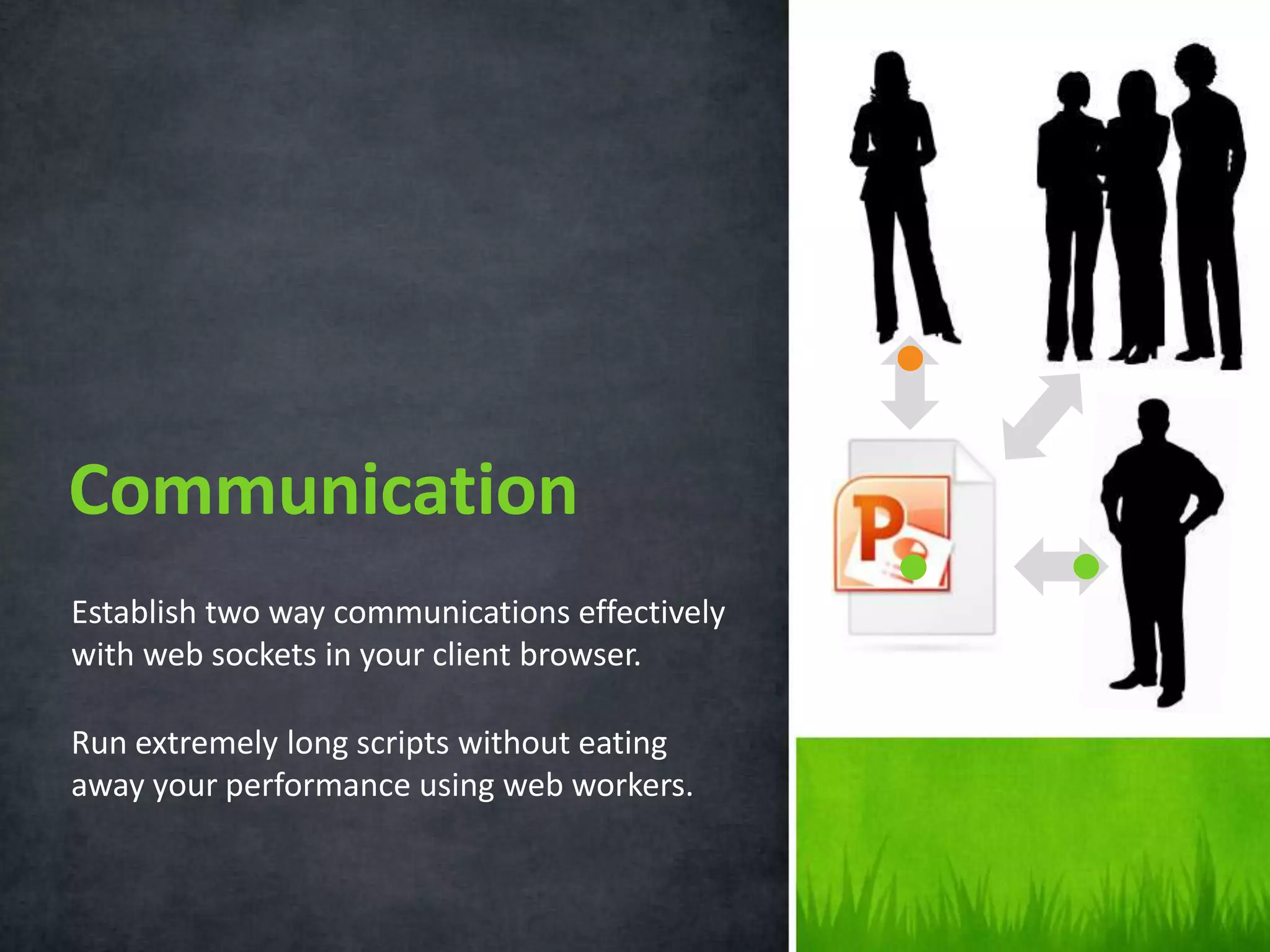 Communication

Establish two way communications effectively with web sockets in your client browser.

Run extremely long scripts without eating away your performance using web workers.

P